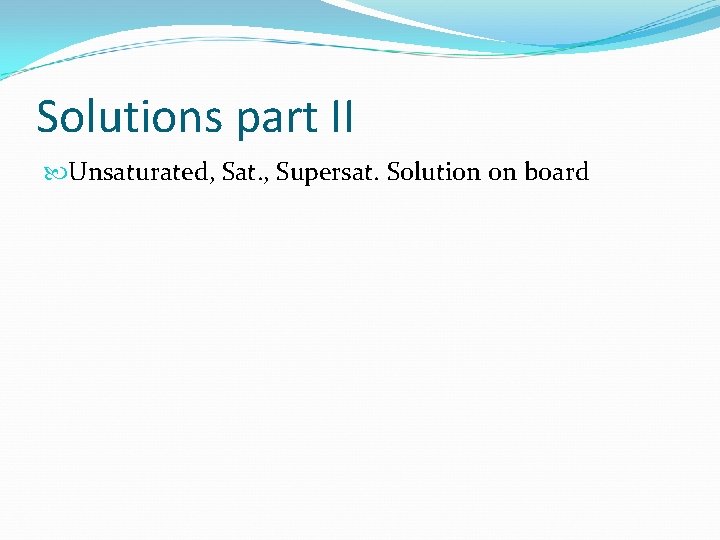 Solutions part II

Unsaturated, Sat., Supersat. Solution on board